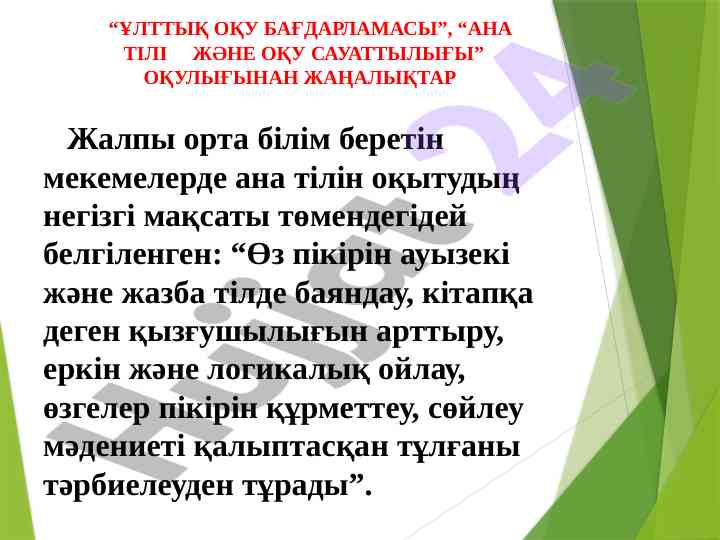 “ҰЛТТЫҚ ОҚУ БАҒДАРЛАМАСЫ”, “АНА ТІЛІ ЖӘНЕ ОҚУ САУАТТЫЛЫҒЫ” ОҚУЛЫҒЫНАН ЖАҢАЛЫҚТАР

Жалпы орта білім беретін мекемелерде ана тілін оқытудың негізгі мақсаты төмендегідей белгіленген: “Өз пікірін ауызекі және жазба тілде баяндау, кітапқа деген қызғушылығын арттыру, еркін және логикалық ойлау, өзгелер пікірін құрметтеу, сөйлеу мәдениеті қалыптасқан тұлғаны тәрбиелеуден тұрады”.

Hujjat 24